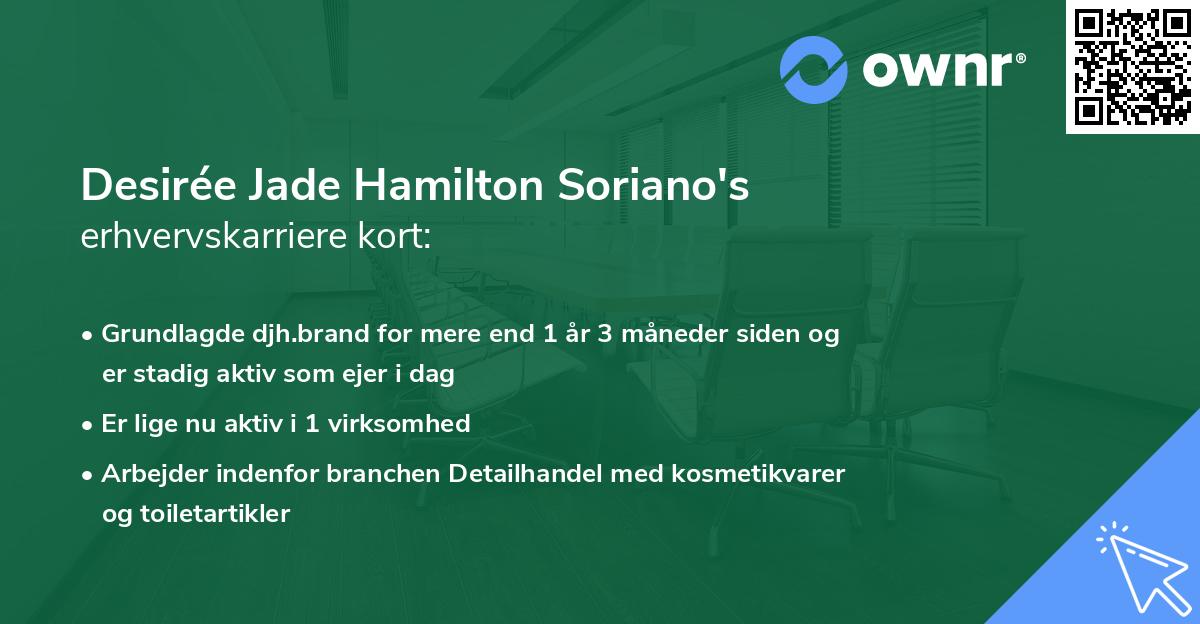 ownr®

Desirée Jade Hamilton Soriano's erhvervskarriere kort:

• Grundlagde djh.brand for mere end 1 år 3 måneder siden og er stadig aktiv som ejer i dag
• Er lige nu aktiv i 1 virksomhed
• Arbejder indenfor branchen Detailhandel med kosmetikvarer og toiletartikler